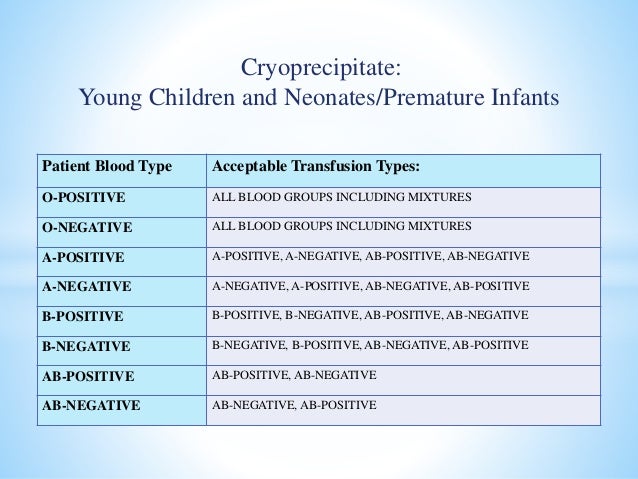 Cryoprecipitate:
Young Children and Neonates/Premature Infants

| Patient Blood Type | Acceptable Transfusion Types: |
|---|---|
| O-POSITIVE | ALL BLOOD GROUPS INCLUDING MIXTURES |
| O-NEGATIVE | ALL BLOOD GROUPS INCLUDING MIXTURES |
| A-POSITIVE | A-POSITIVE, A-NEGATIVE, AB-POSITIVE, AB-NEGATIVE |
| A-NEGATIVE | A-NEGATIVE, A-POSITIVE, AB-NEGATIVE, AB-POSITIVE |
| B-POSITIVE | B-POSITIVE, B-NEGATIVE, AB-POSITIVE, AB-NEGATIVE |
| B-NEGATIVE | B-NEGATIVE, B-POSITIVE, AB-NEGATIVE, AB-POSITIVE |
| AB-POSITIVE | AB-POSITIVE, AB-NEGATIVE |
| AB-NEGATIVE | AB-NEGATIVE, AB-POSITIVE |